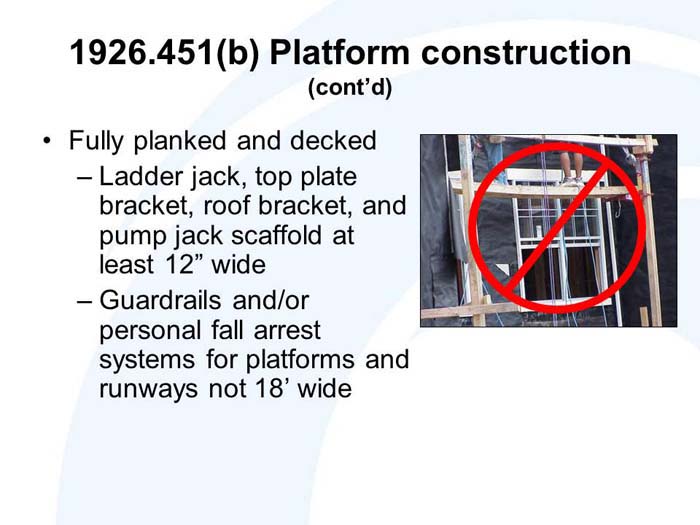 1926.451(b) Platform construction
(cont'd)

• Fully planked and decked
– Ladder jack, top plate bracket, roof bracket, and pump jack scaffold at least 12" wide
– Guardrails and/or personal fall arrest systems for platforms and runways not 18' wide